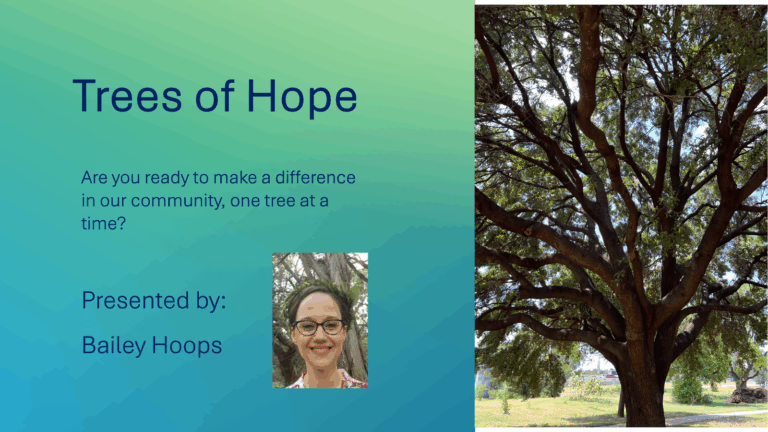 Trees of Hope

Are you ready to make a difference in our community, one tree at a time?

Presented by:

Bailey Hoops